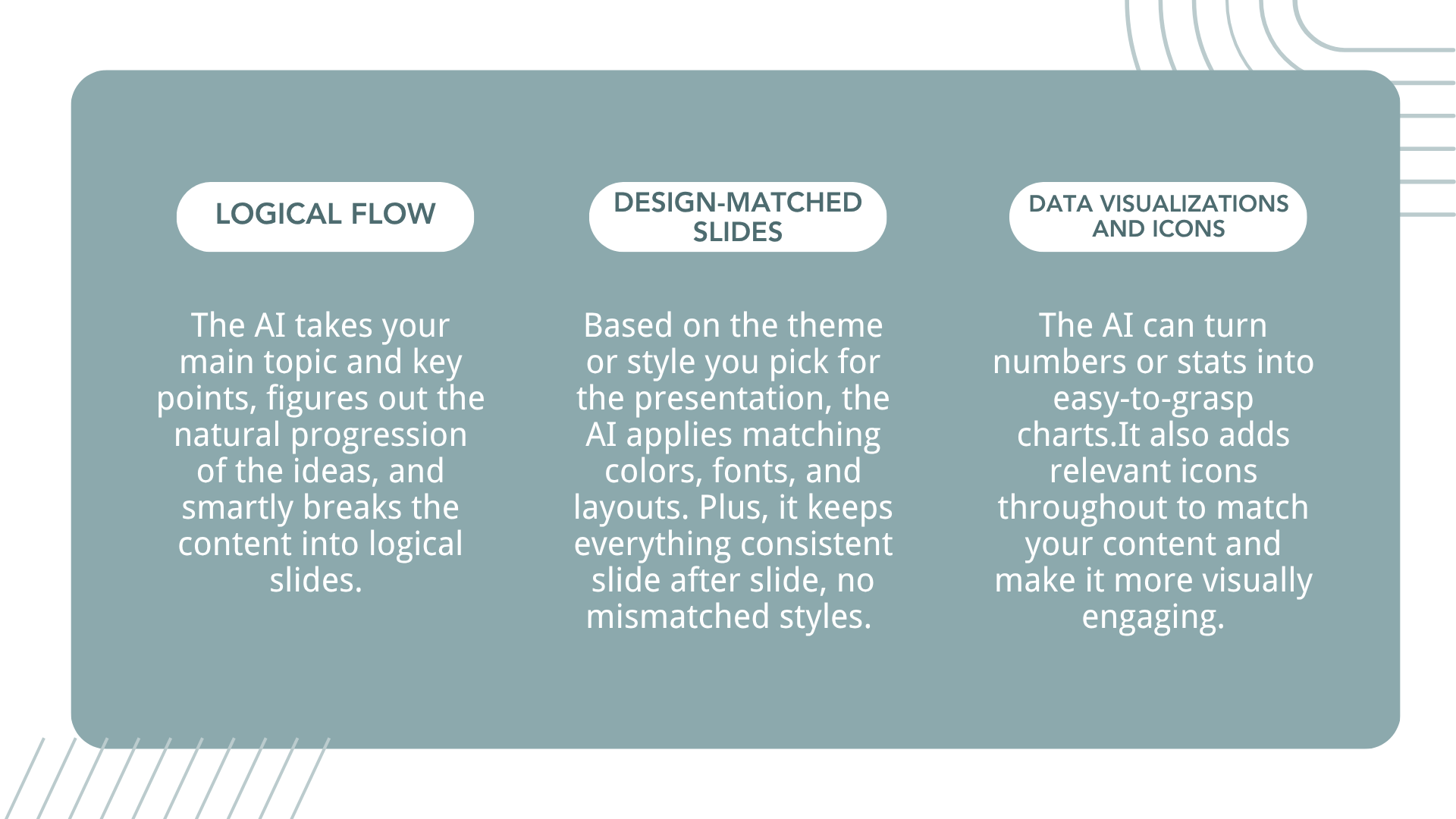 LOGICAL FLOW

The AI takes your main topic and key points, figures out the natural progression of the ideas, and smartly breaks the content into logical slides.

DESIGN-MATCHED SLIDES

Based on the theme or style you pick for the presentation, the AI applies matching colors, fonts, and layouts. Plus, it keeps everything consistent slide after slide, no mismatched styles.

DATA VISUALIZATIONS AND ICONS

The AI can turn numbers or stats into easy-to-grasp charts.It also adds relevant icons throughout to match your content and make it more visually engaging.